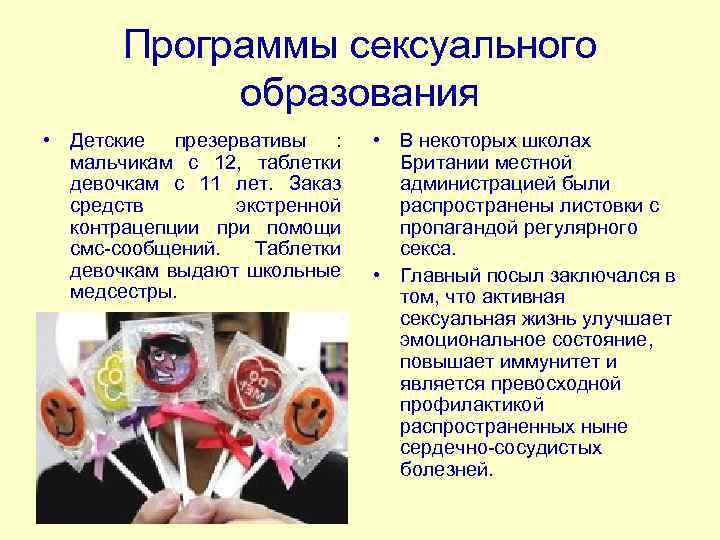 Программы сексуального образования

• Детские презервативы : мальчикам с 12, таблетки девочкам с 11 лет. Заказ средств экстренной контрацепции при помощи смс-сообщений. Таблетки девочкам выдают школьные медсестры.

• В некоторых школах Британии местной администрацией были распространены листовки с пропагандой регулярного секса.

• Главный посыл заключался в том, что активная сексуальная жизнь улучшает эмоциональное состояние, повышает иммунитет и является превосходной профилактикой распространенных ныне сердечно-сосудистых болезней.